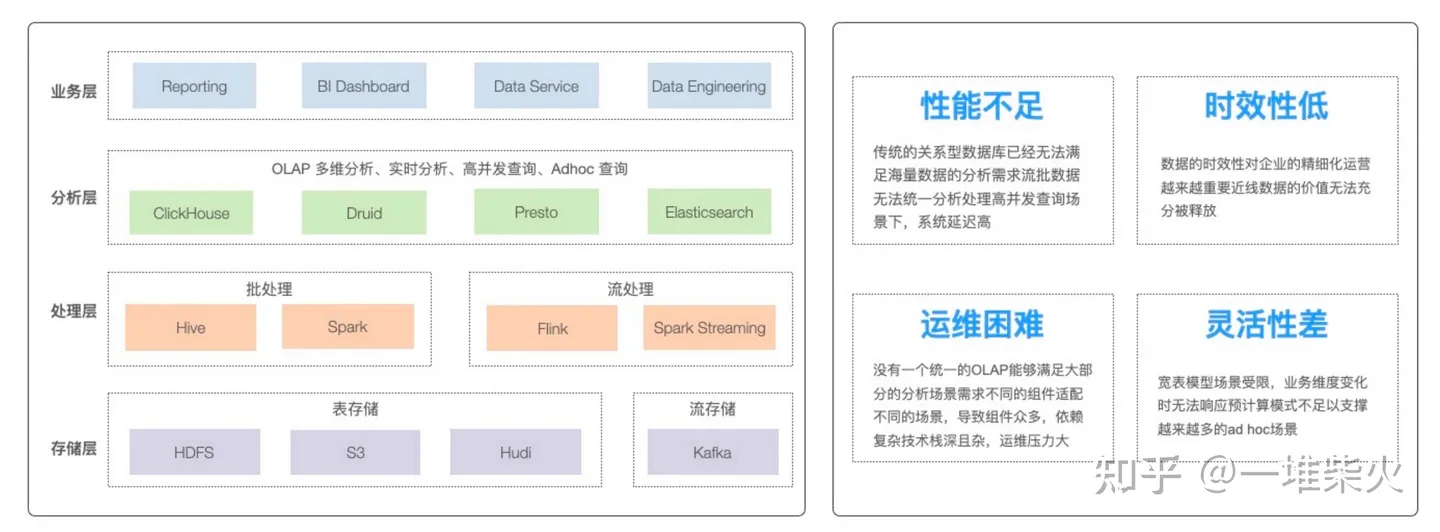 业务层
Reporting
BI Dashboard
Data Service
Data Engineering

分析层
OLAP 多维分析、实时分析、高并发查询、Adhoc 查询
ClickHouse
Druid
Presto
Elasticsearch

处理层
批处理
Hive
Spark
流处理
Flink
Spark Streaming

存储层
表存储
HDFS
S3
Hudi
流存储
Kafka

性能不足
传统的关系型数据库已经无法满足海量数据的分析需求流批数据无法统一分析处理高并发查询场景下，系统延迟高

时效性低
数据的时效性对企业的精细化运营越来越重要近线数据的价值无法充分被释放

运维困难
没有一个统一的OLAP能够满足大部分的分析场景需求不同的组件适配不同的场景，导致组件众多，依赖复杂技术栈深且杂，运维压力大

灵活性差
宽表模型场景受限，业务维度变化时无法响应预计算模式不足以支撑越来越多的ad hoc场景

知乎 @一堆柴火